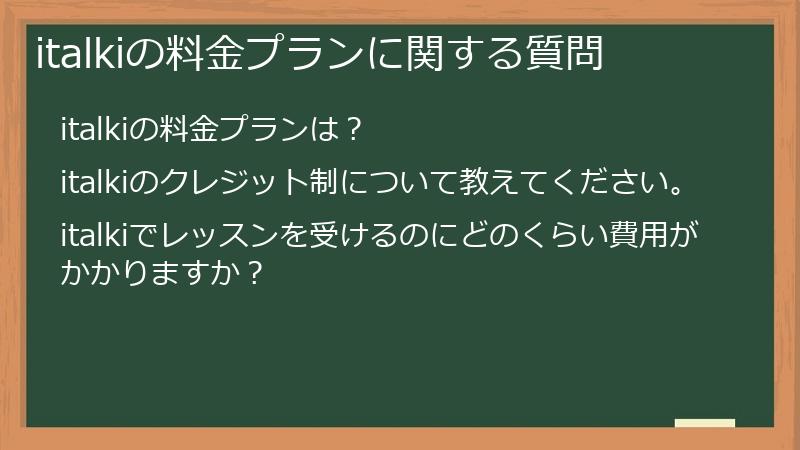 italkiの料金プランに関する質問

italkiの料金プランは？

italkiのクレジット制について教えてください。

italkiでレッスンを受けるのにどのくらい費用がかかりますか？